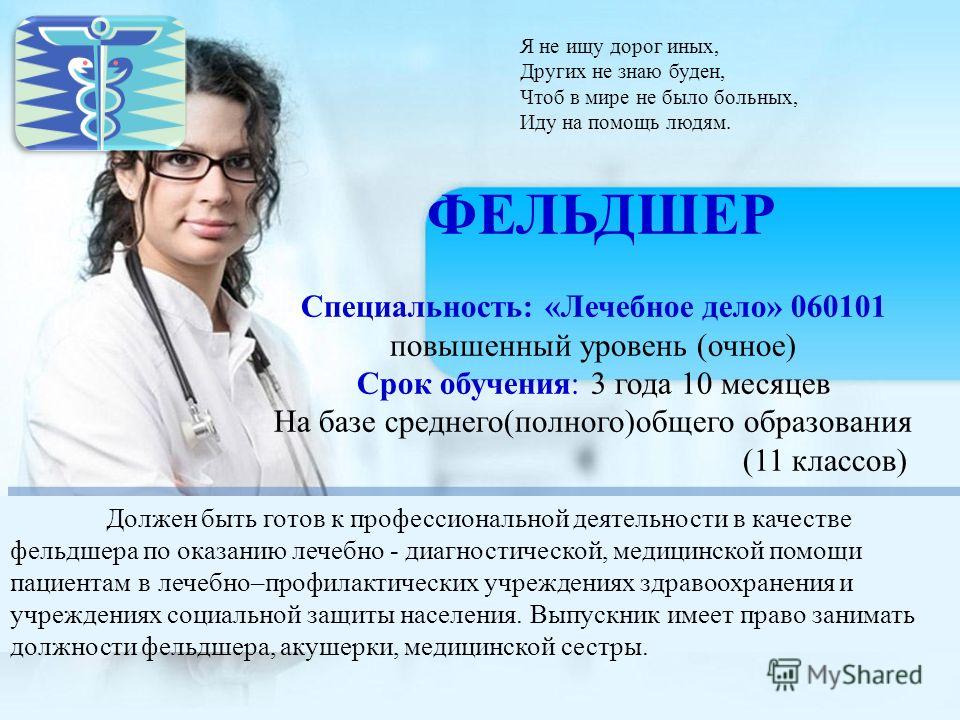 Я не ищу дорог иных,
Других не знаю буден,
Чтоб в мире не было больных,
Иду на помощь людям.

ФЕЛЬДШЕР

Специальность: «Лечебное дело» 060101
повышенный уровень (очное)
Срок обучения: 3 года 10 месяцев
На базе среднего(полного)общего образования
(11 классов)

Должен быть готов к профессиональной деятельности в качестве фельдшера по оказанию лечебно - диагностической, медицинской помощи пациентам в лечебно–профилактических учреждениях здравоохранения и учреждениях социальной защиты населения. Выпускник имеет право занимать должности фельдшера, акушерки, медицинской сестры.

MyShared